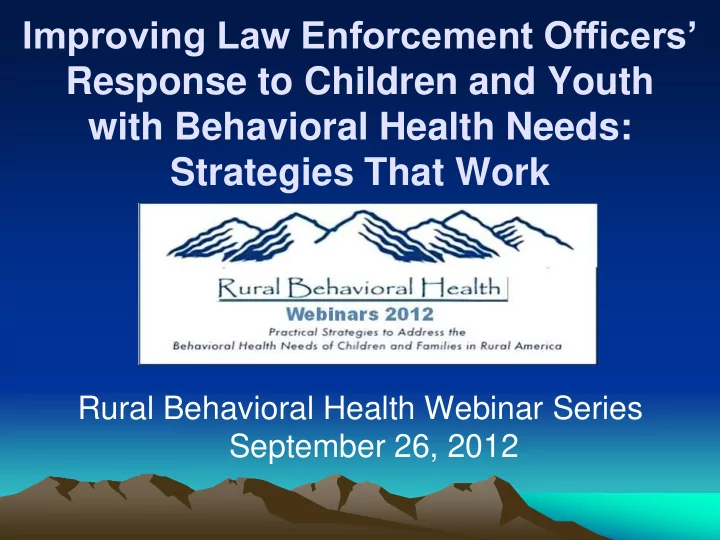 Improving Law Enforcement Officers' Response to Children and Youth with Behavioral Health Needs: Strategies That Work

Rural Behavioral Health
Webinars 2012
Practical Strategies to Address the Behavioral Health Needs of Children and Families in Rural America

Rural Behavioral Health Webinar Series
September 26, 2012